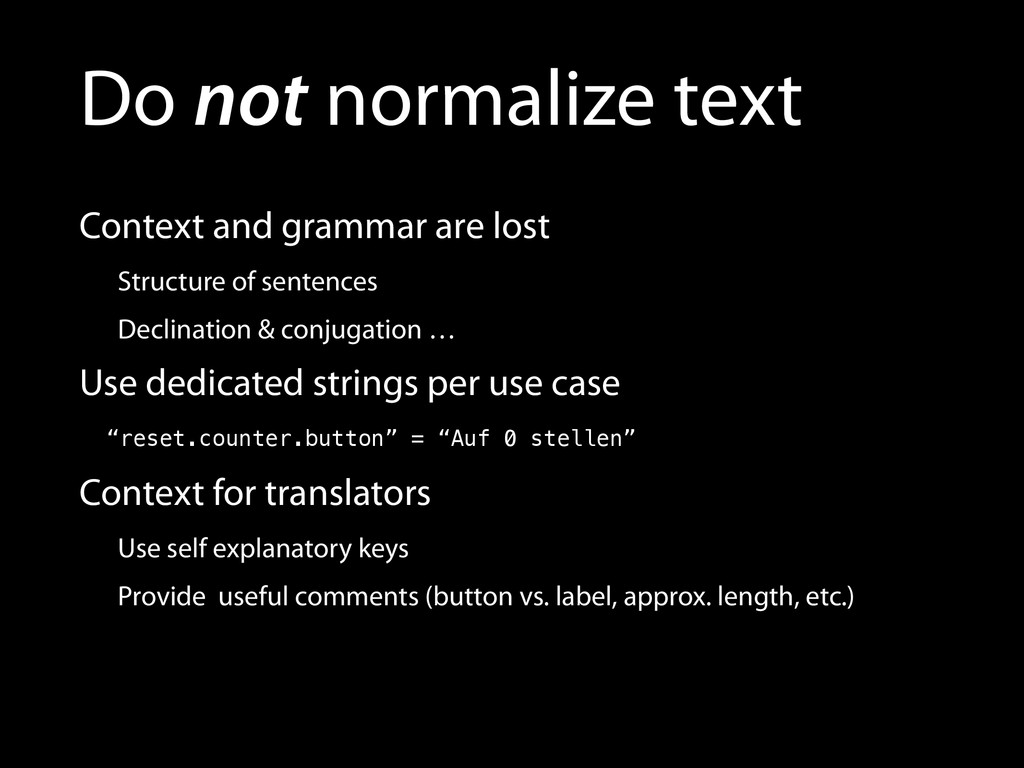 Do not normalize text

Context and grammar are lost

Structure of sentences

Declination & conjugation …

Use dedicated strings per use case

“reset.counter.button” = “Auf 0 stellen”

Context for translators

Use self explanatory keys

Provide useful comments (button vs. label, approx. length, etc.)